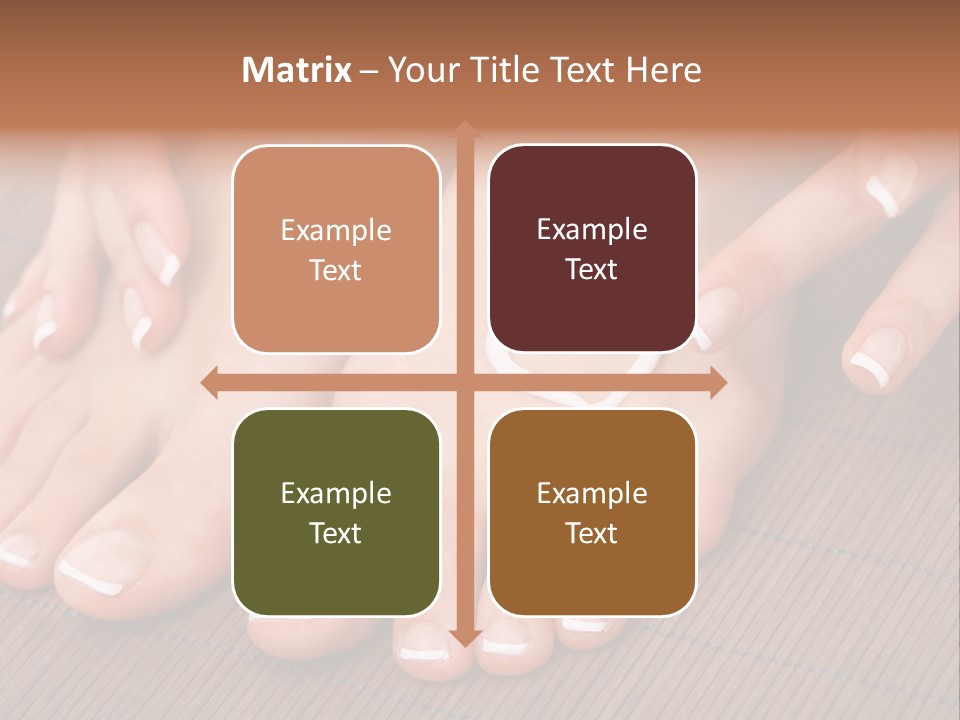 Matrix – Your Title Text Here

Example Text

Example Text

Example Text

Example Text